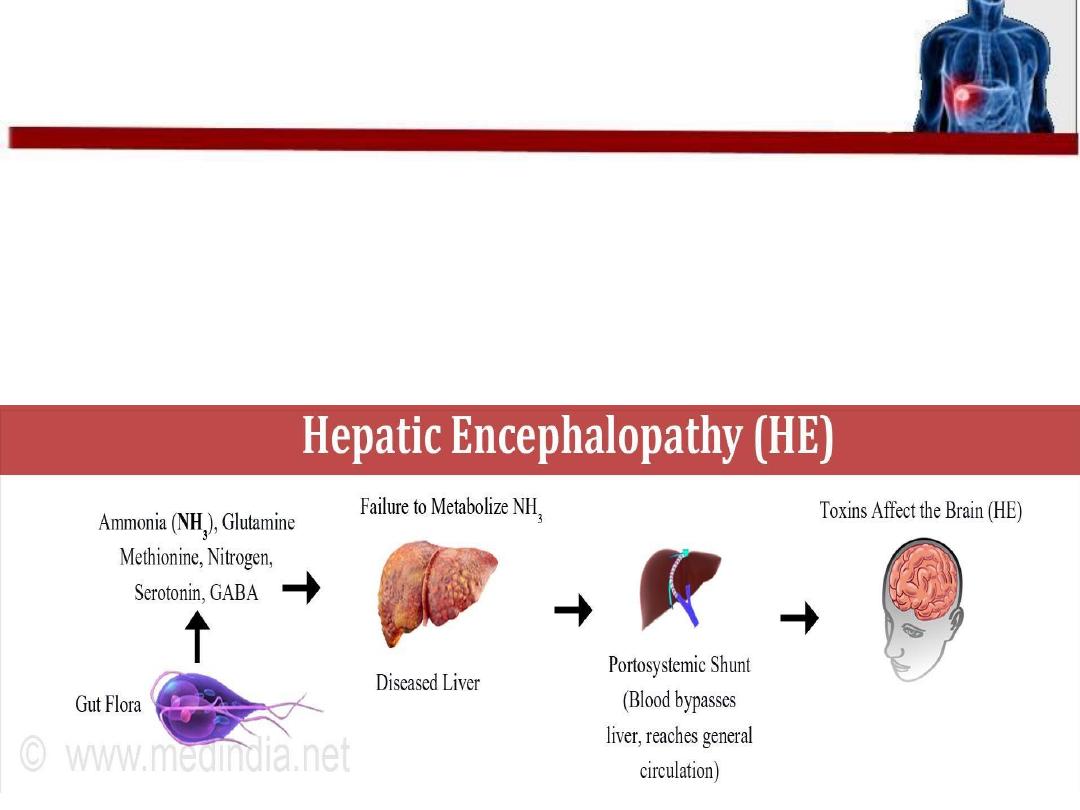 Hepatic Encephalopathy (HE)

Ammonia ($NH_3$), Glutamine Methionine, Nitrogen, Serotonin, GABA

Gut Flora

Failure to Metabolize $NH_3$

Diseased Liver

Portosystemic Shunt (Blood bypasses liver, reaches general circulation)

Toxins Affect the Brain (HE)

© www.medindia.net